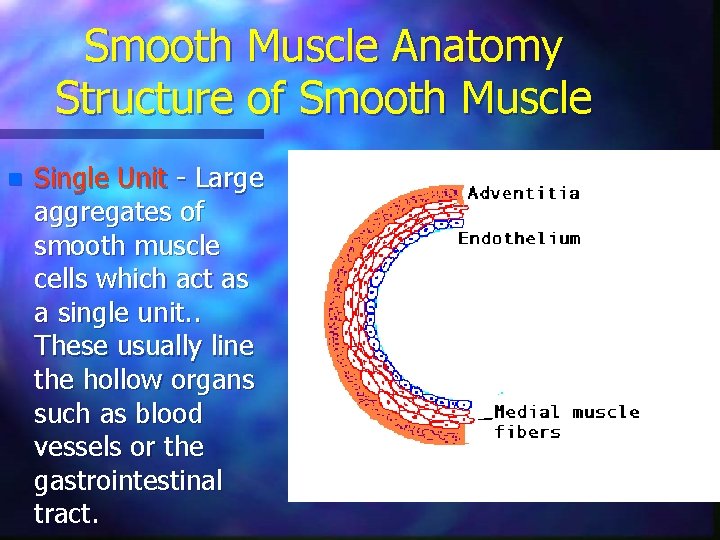 Smooth Muscle Anatomy
Structure of Smooth Muscle

Single Unit - Large aggregates of smooth muscle cells which act as a single unit.. These usually line the hollow organs such as blood vessels or the gastrointestinal tract.

Adventitia
Endothelium
Medial muscle fibers